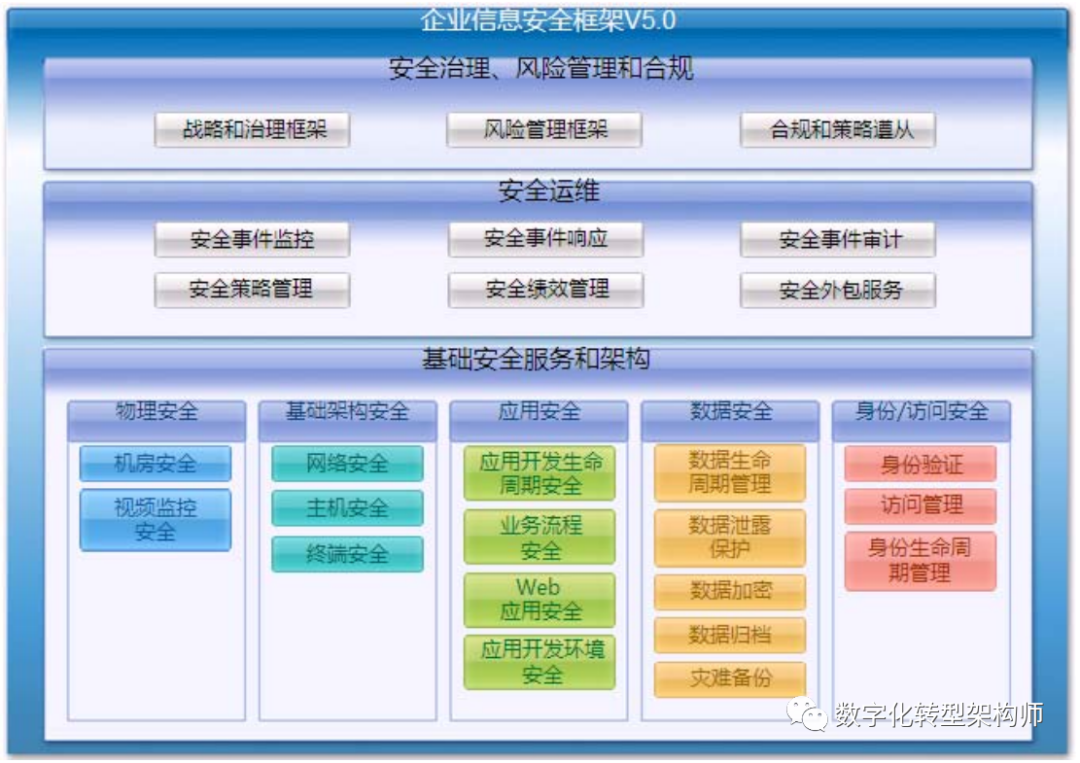 企业信息安全框架V5.0

安全治理、风险管理和合规

战略和治理框架

风险管理框架

合规和策略遵从

安全运维

安全事件监控

安全事件响应

安全事件审计

安全策略管理

安全绩效管理

安全外包服务

基础安全服务和架构

物理安全

机房安全

视频监控安全

基础架构安全

网络安全

主机安全

终端安全

应用安全

应用开发生命周期安全

业务流程安全

Web应用安全

应用开发环境安全

数据安全

数据生命周期管理

数据泄露保护

数据加密

数据归档

灾难备份

身份/访问安全

身份验证

访问管理

身份生命周期管理

数字化转型架构师